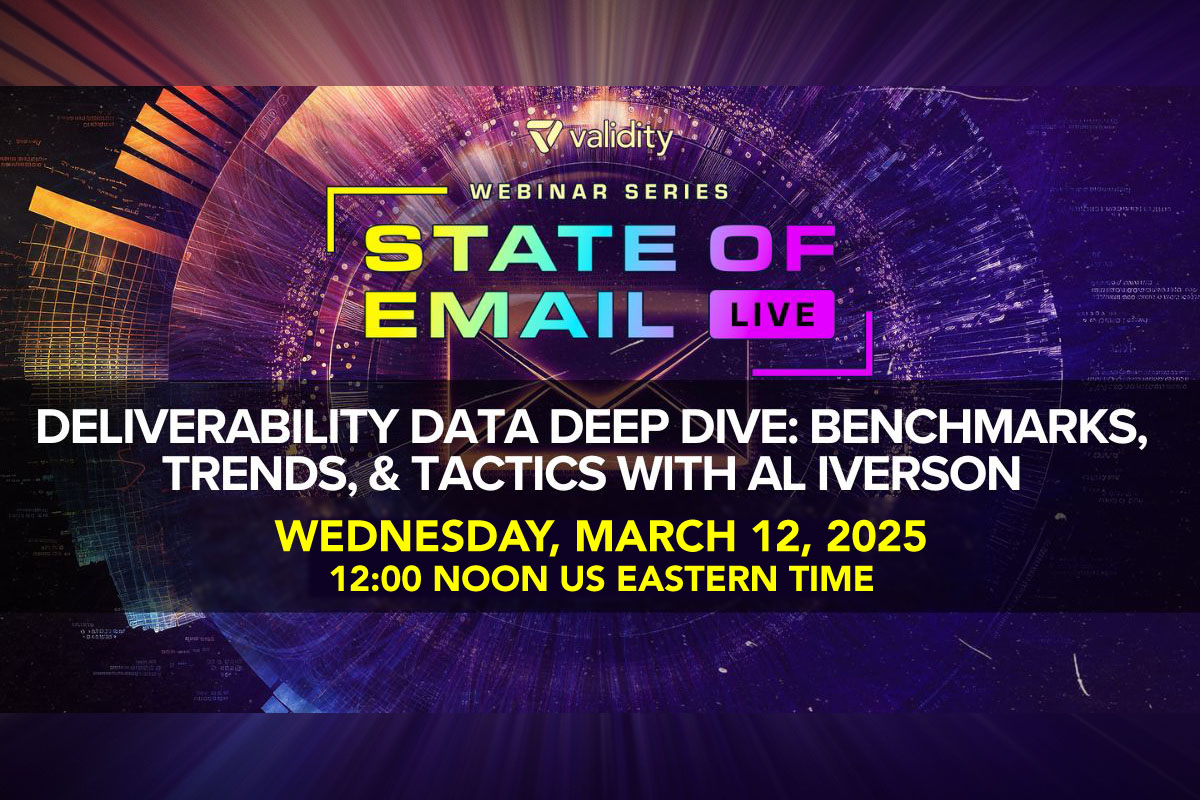 validity

WEBINAR SERIES

STATE OF EMAIL LIVE

DELIVERABILITY DATA DEEP DIVE: BENCHMARKS, TRENDS, & TACTICS WITH AL IVERSON

WEDNESDAY, MARCH 12, 2025
12:00 NOON US EASTERN TIME